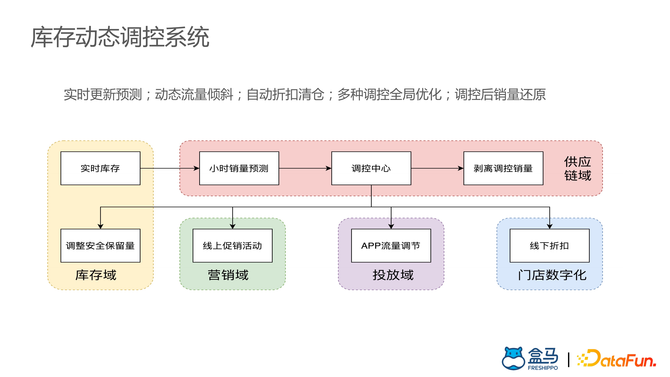 库存动态调控系统

实时更新预测；动态流量倾斜；自动折扣清仓；多种调控全局优化；调控后销量还原

实时库存

小时销量预测

调控中心

剥离调控销量

供应链域

调整安全保留量

库存域

线上促销活动

营销域

APP流量调节

投放域

线下折扣

门店数字化

盒马 FRESHIPPO | DataFun.